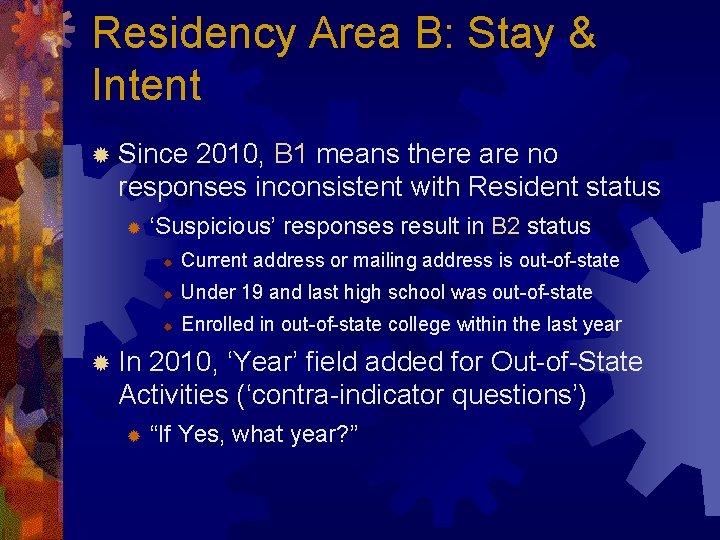 Residency Area B: Stay & Intent

Since 2010, B1 means there are no responses inconsistent with Resident status

‘Suspicious’ responses result in B2 status

Current address or mailing address is out-of-state

Under 19 and last high school was out-of-state

Enrolled in out-of-state college within the last year

In 2010, ‘Year’ field added for Out-of-State Activities (‘contra-indicator questions’)

“If Yes, what year?”